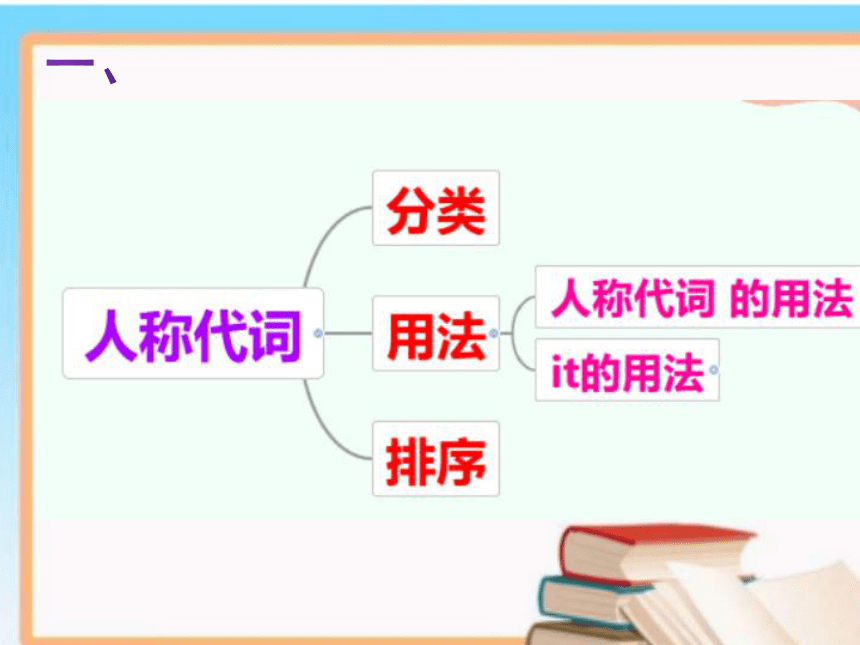 一、

人称代词

分类

用法

人称代词 的用法

it的用法

排序